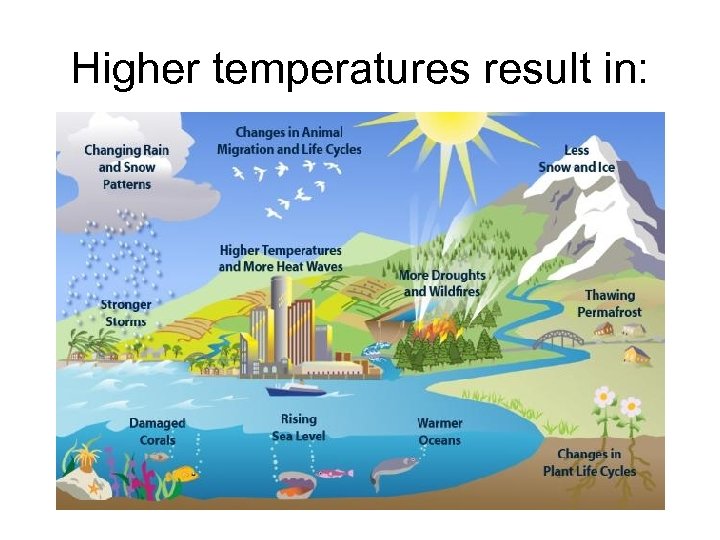 Higher temperatures result in:

Changing Rain and Snow Patterns

Changes in Animal Migration and Life Cycles

Less Snow and Ice

Higher Temperatures and More Heat Waves

More Droughts and Wildfires

Stronger Storms

Thawing Permafrost

Damaged Corals

Rising Sea Level

Warmer Oceans

Changes in Plant Life Cycles